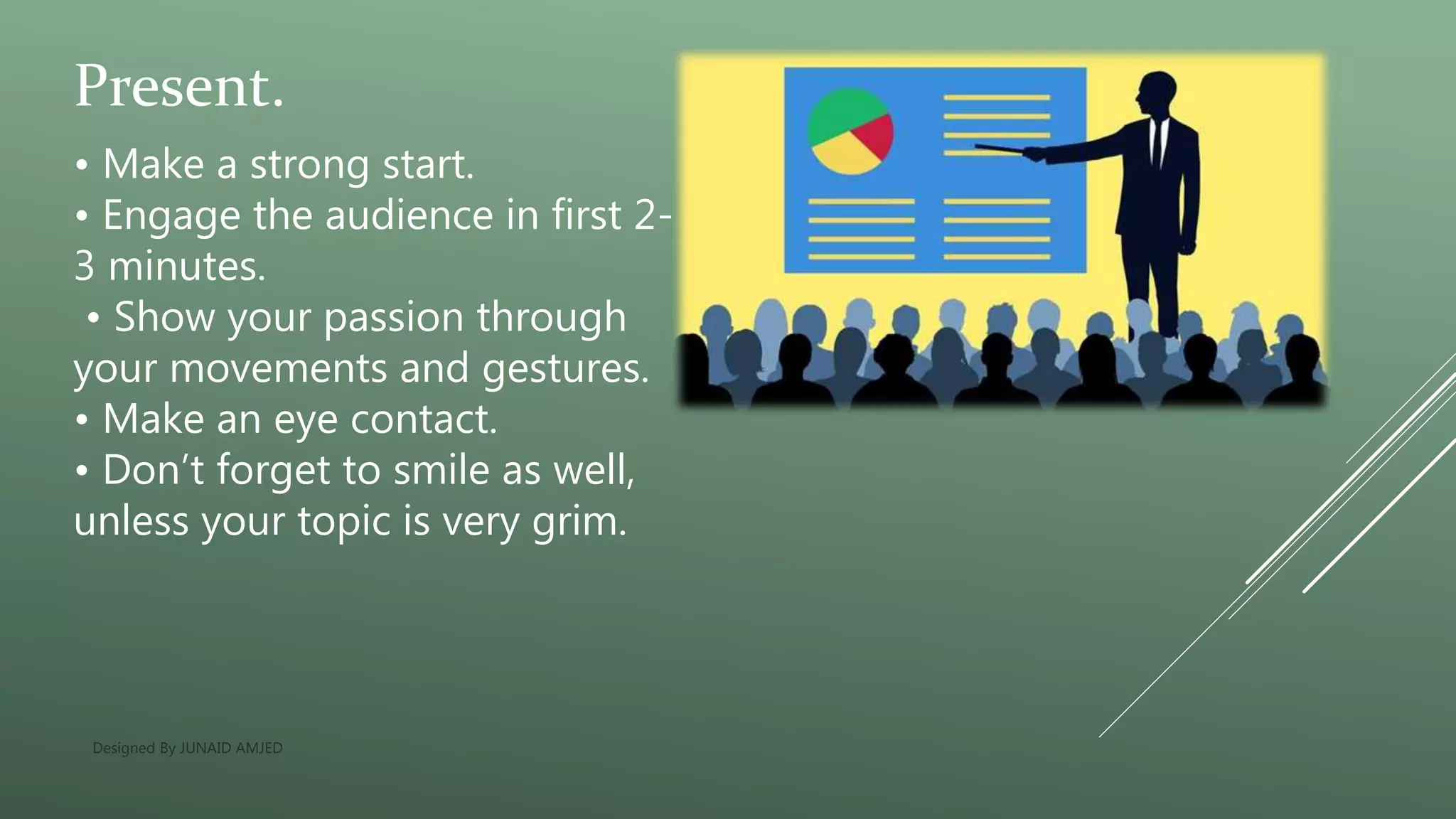 Present.

• Make a strong start.
• Engage the audience in first 2-3 minutes.
• Show your passion through your movements and gestures.
• Make an eye contact.
• Don’t forget to smile as well, unless your topic is very grim.

Designed By JUNAID AMJED